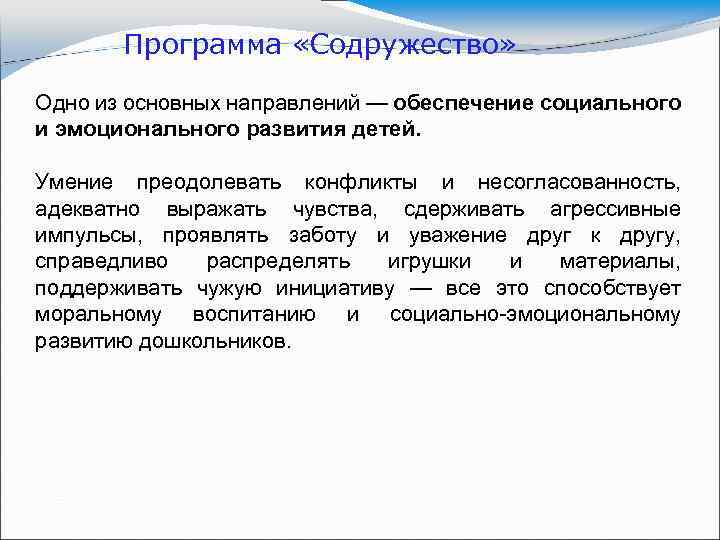 Программа «Содружество»

Одно из основных направлений — обеспечение социального и эмоционального развития детей.

Умение преодолевать конфликты и несогласованность, адекватно выражать чувства, сдерживать агрессивные импульсы, проявлять заботу и уважение друг к другу, справедливо распределять игрушки и материалы, поддерживать чужую инициативу — все это способствует моральному воспитанию и социально-эмоциональному развитию дошкольников.